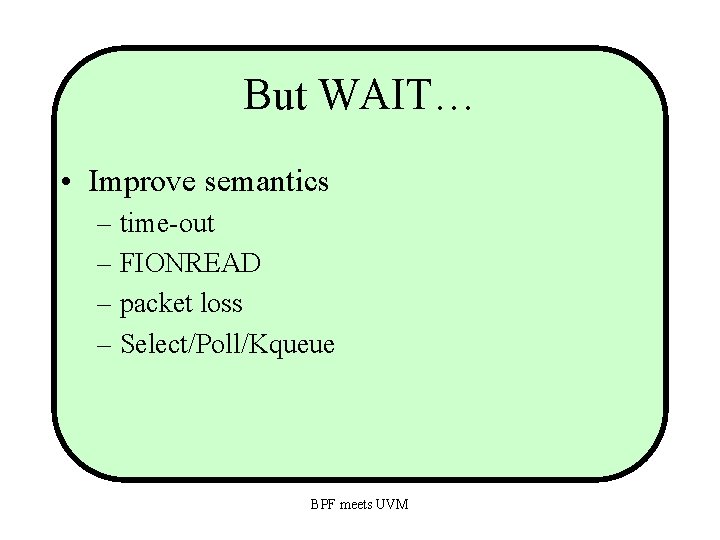 But WAIT…

• Improve semantics
– time-out
– FIONREAD
– packet loss
– Select/Poll/Kqueue

BPF meets UVM